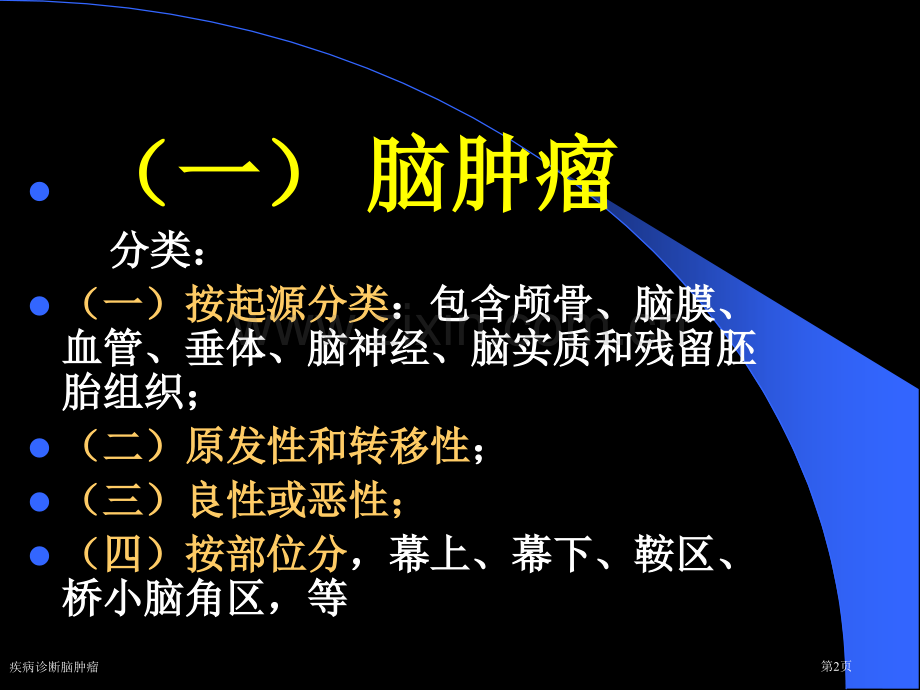 （一） 脑肿瘤

分类：

（一）按起源分类：包含颅骨、脑膜、血管、垂体、脑神经、脑实质和残留胚胎组织；

（二）原发性和转移性；

（三）良性或恶性；

（四）按部位分，幕上、幕下、鞍区、桥小脑角区，等

疾病诊断脑肿瘤

第2页